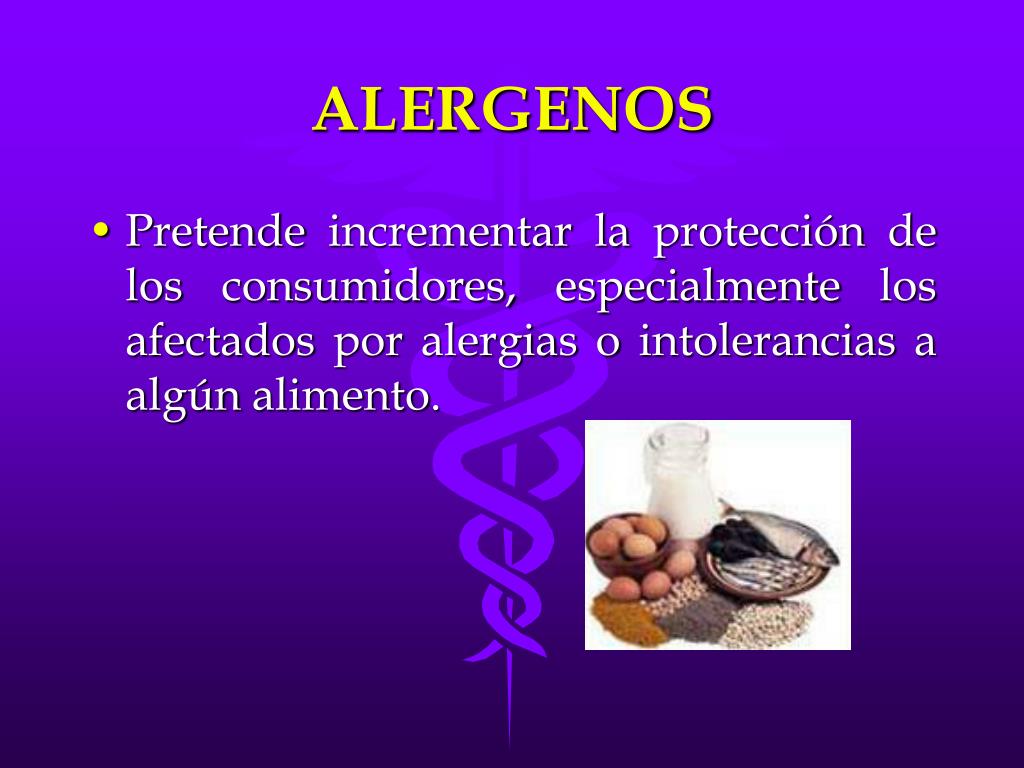 ALERGENOS

• Pretende incrementar la protección de los consumidores, especialmente los afectados por alergias o intolerancias a algún alimento.